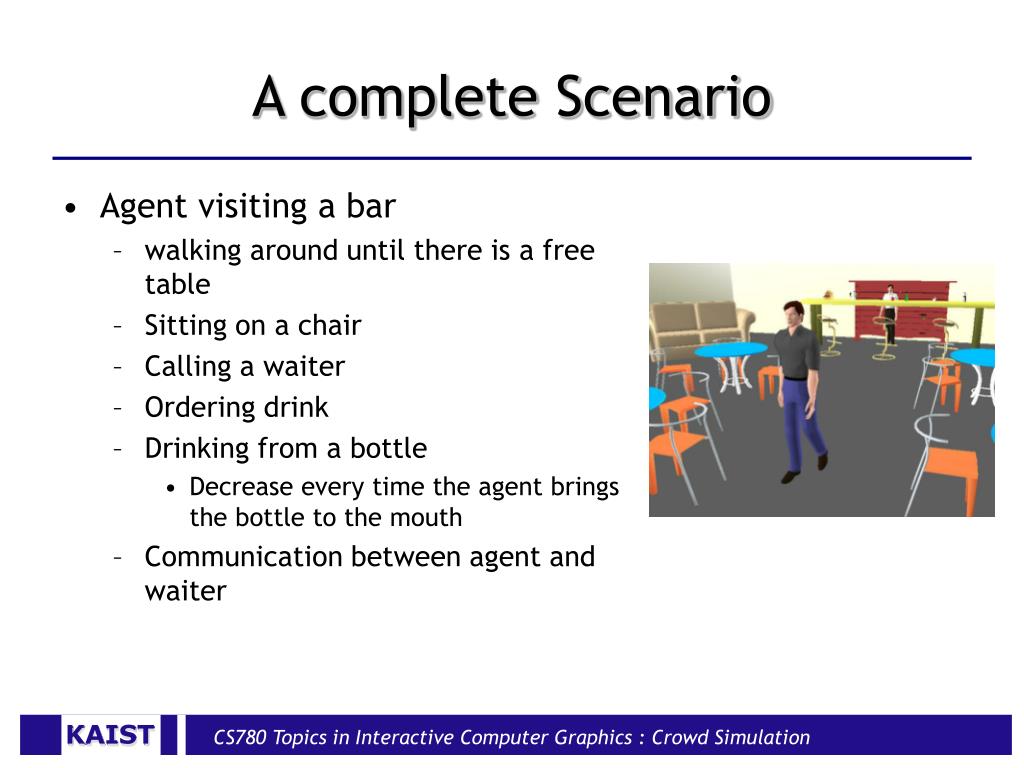 A complete Scenario

• Agent visiting a bar
 – walking around until there is a free table
 – Sitting on a chair
 – Calling a waiter
 – Ordering drink
 – Drinking from a bottle
  • Decrease every time the agent brings the bottle to the mouth
 – Communication between agent and waiter

KAIST

CS780 Topics in Interactive Computer Graphics : Crowd Simulation